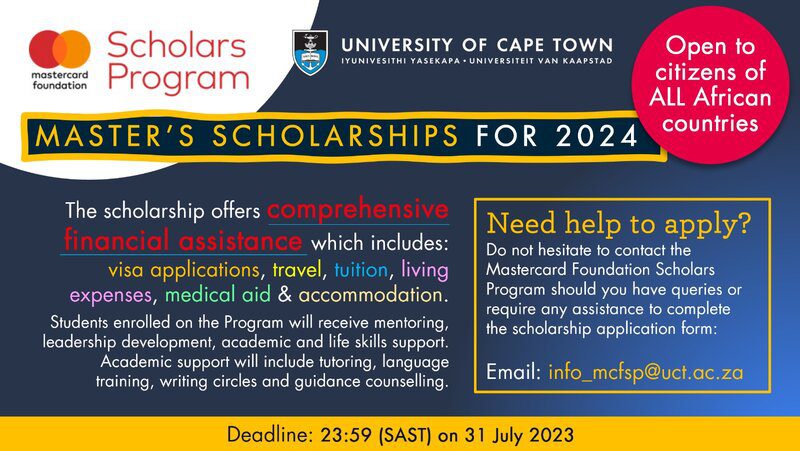 mastercard foundation

Scholars Program

UNIVERSITY OF CAPE TOWN
IYUNIVESITHI YASEKAPA • UNIVERSITEIT VAN KAAPSTAD

Open to citizens of ALL African countries

MASTER'S SCHOLARSHIPS FOR 2024

The scholarship offers comprehensive financial assistance which includes: visa applications, travel, tuition, living expenses, medical aid & accommodation.

Students enrolled on the Program will receive mentoring, leadership development, academic and life skills support. Academic support will include tutoring, language training, writing circles and guidance counselling.

Need help to apply?
Do not hesitate to contact the Mastercard Foundation Scholars Program should you have queries or require any assistance to complete the scholarship application form:

Email: info_mcfsp@uct.ac.za

Deadline: 23:59 (SAST) on 31 July 2023